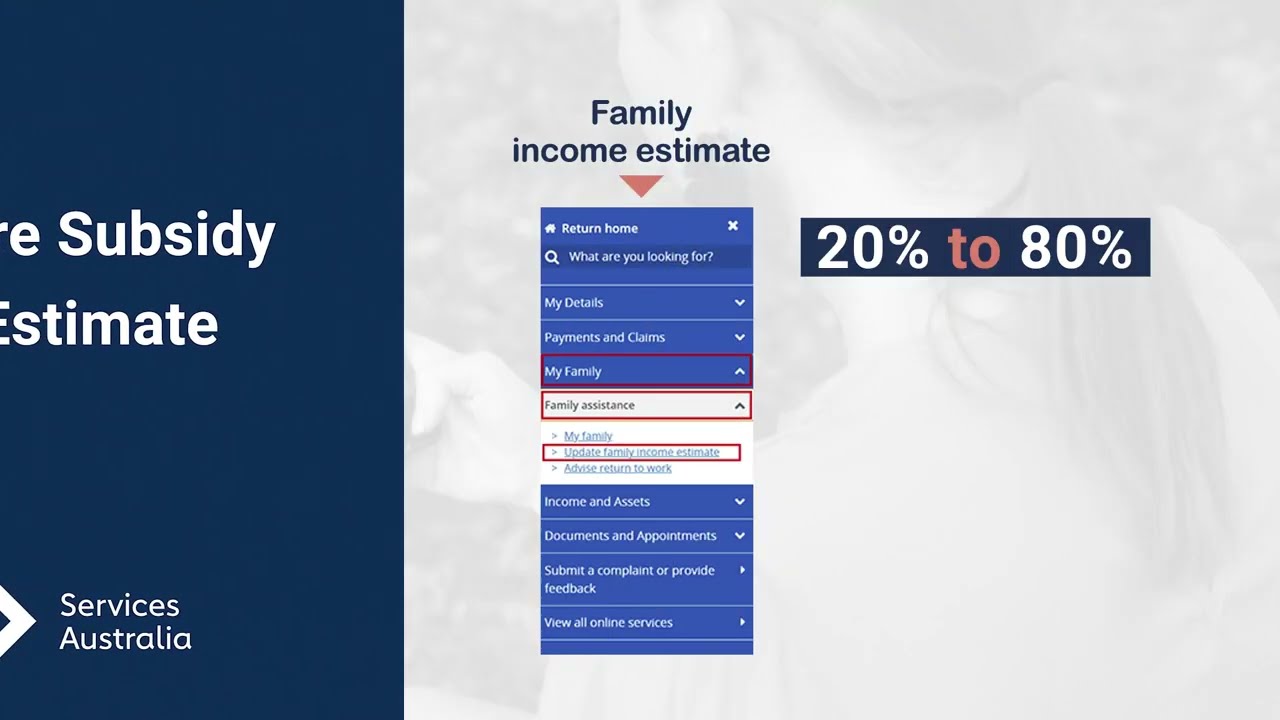 re Subsidy
Estimate

Services
Australia

Family
income estimate

Return home
What are you looking for?
My Details
Payments and Claims
My Family
Family assistance
> My family
> Update family income estimate
> Advise return to work
Income and Assets
Documents and Appointments
Submit a complaint or provide feedback
View all online services

20% to 80%